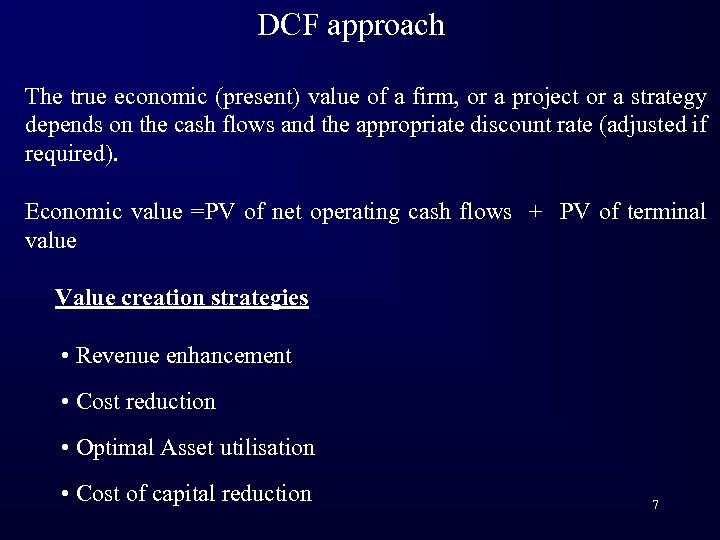 DCF approach

The true economic (present) value of a firm, or a project or a strategy depends on the cash flows and the appropriate discount rate (adjusted if required).

Economic value =PV of net operating cash flows + PV of terminal value

Value creation strategies

• Revenue enhancement

• Cost reduction

• Optimal Asset utilisation

• Cost of capital reduction

7